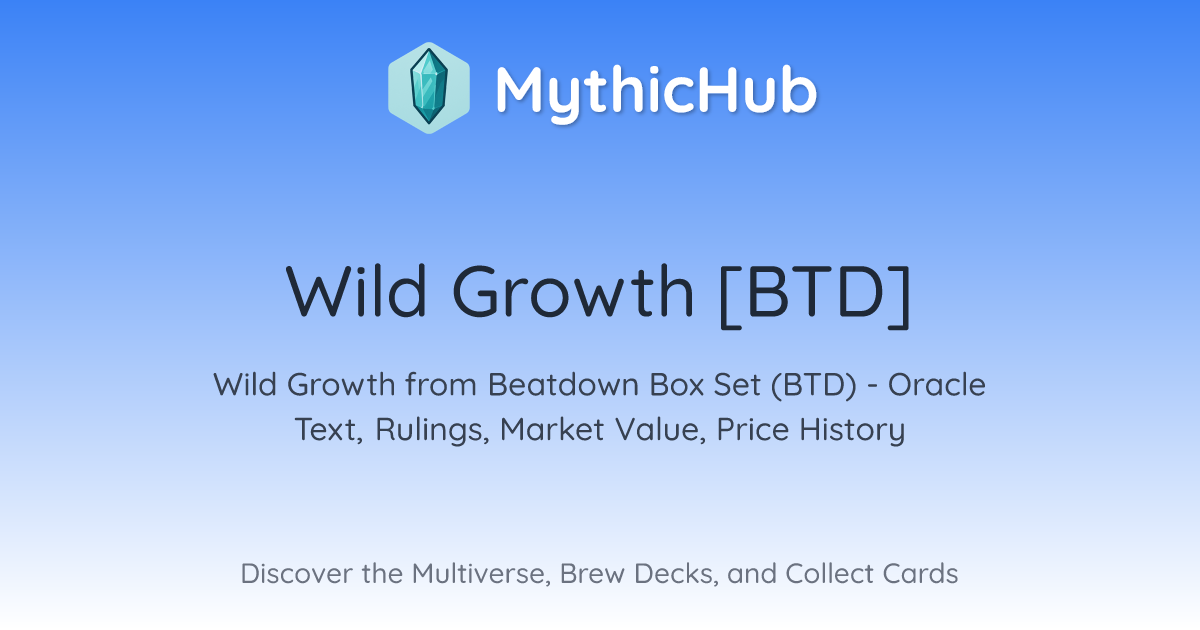 MythicHub

Wild Growth [BTD]

Wild Growth from Beatdown Box Set (BTD) - Oracle Text, Rulings, Market Value, Price History

Discover the Multiverse, Brew Decks, and Collect Cards